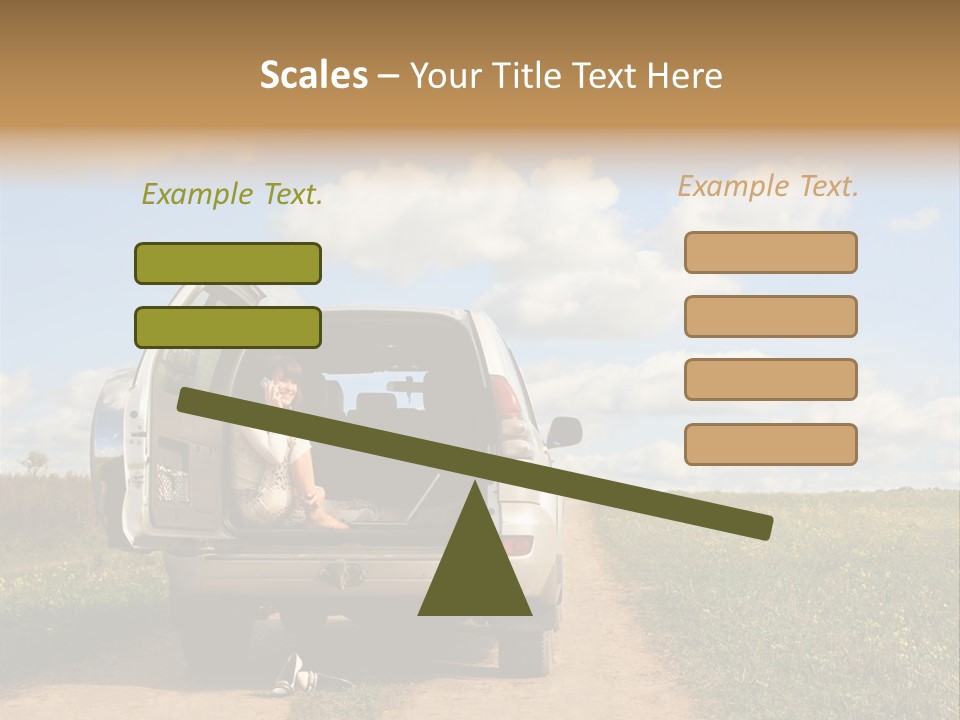 Scales – Your Title Text Here

Example Text.

Example Text.